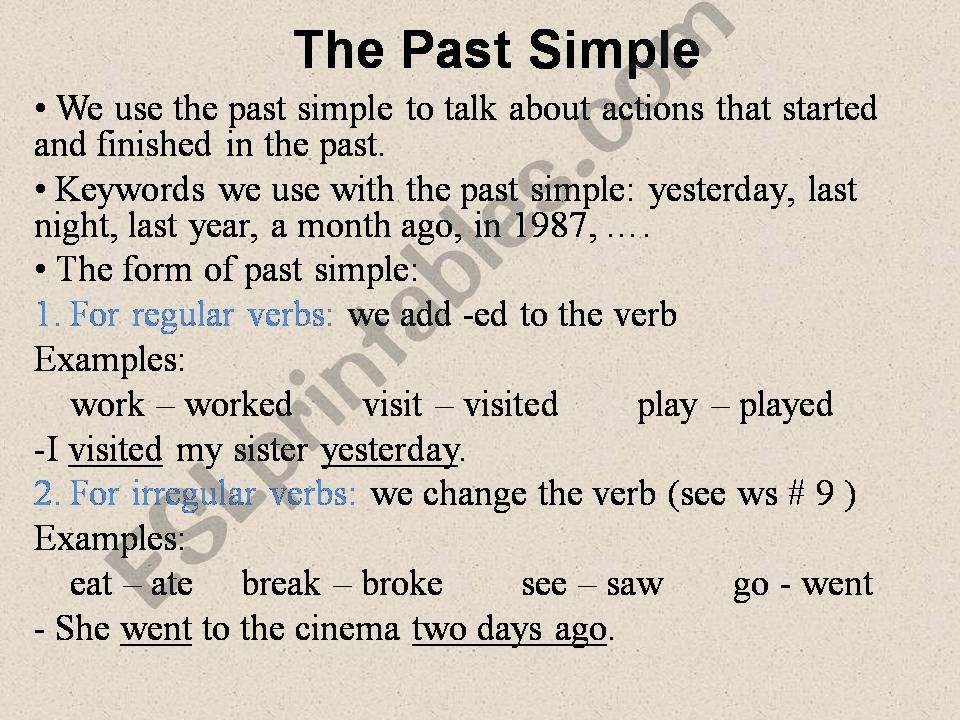 The Past Simple

• We use the past simple to talk about actions that started and finished in the past.

• Keywords we use with the past simple: yesterday, last night, last year, a month ago, in 1987, ….

• The form of past simple:

1. For regular verbs: we add -ed to the verb

Examples:

work – worked visit – visited play – played

-I visited my sister yesterday.

2. For irregular verbs: we change the verb (see ws # 9 )

Examples:

eat – ate break – broke see – saw go - went

- She went to the cinema two days ago.

ESLprintables.com